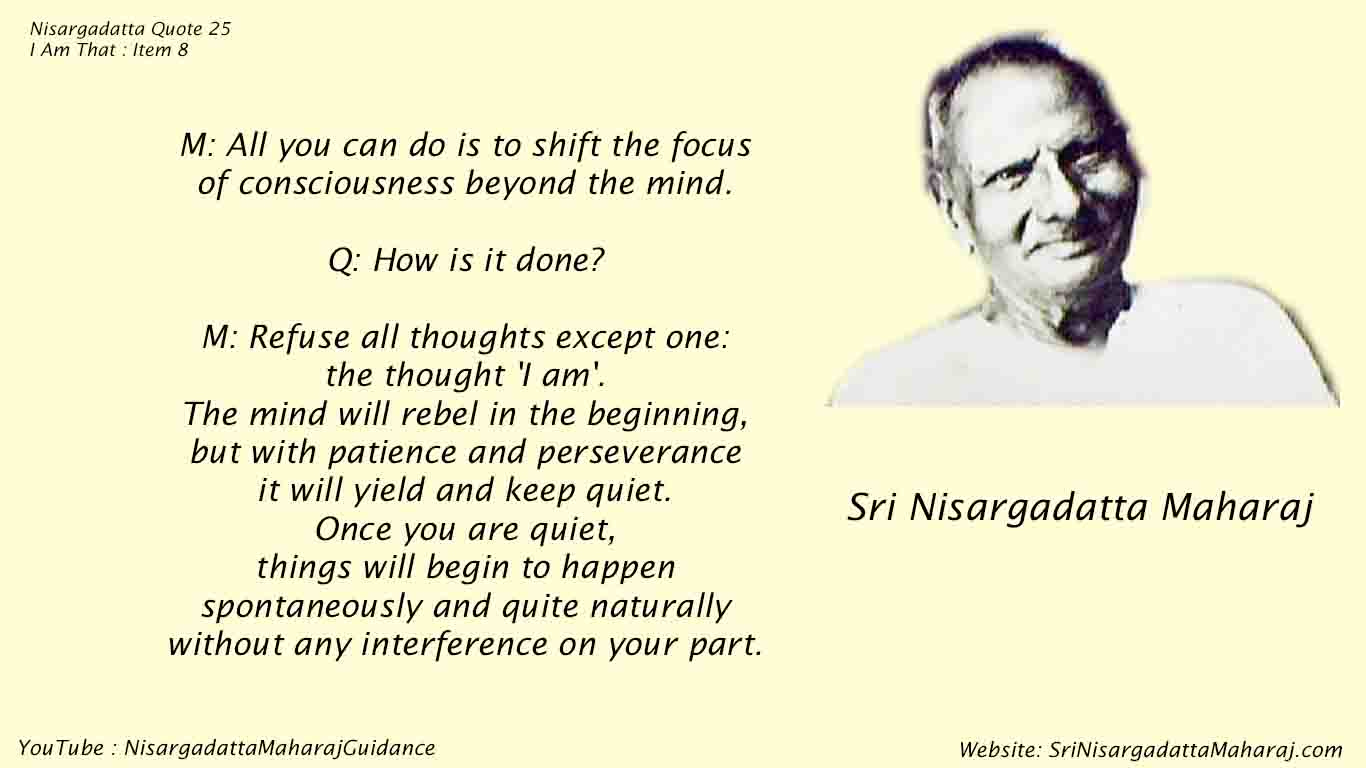 Nisargadatta Quote 25
I Am That : Item 8

M: All you can do is to shift the focus of consciousness beyond the mind.

Q: How is it done?

M: Refuse all thoughts except one: the thought 'I am'. The mind will rebel in the beginning, but with patience and perseverance it will yield and keep quiet. Once you are quiet, things will begin to happen spontaneously and quite naturally without any interference on your part.

Sri Nisargadatta Maharaj

YouTube : NisargadattaMaharajGuidance

Website: SriNisargadattaMaharaj.com